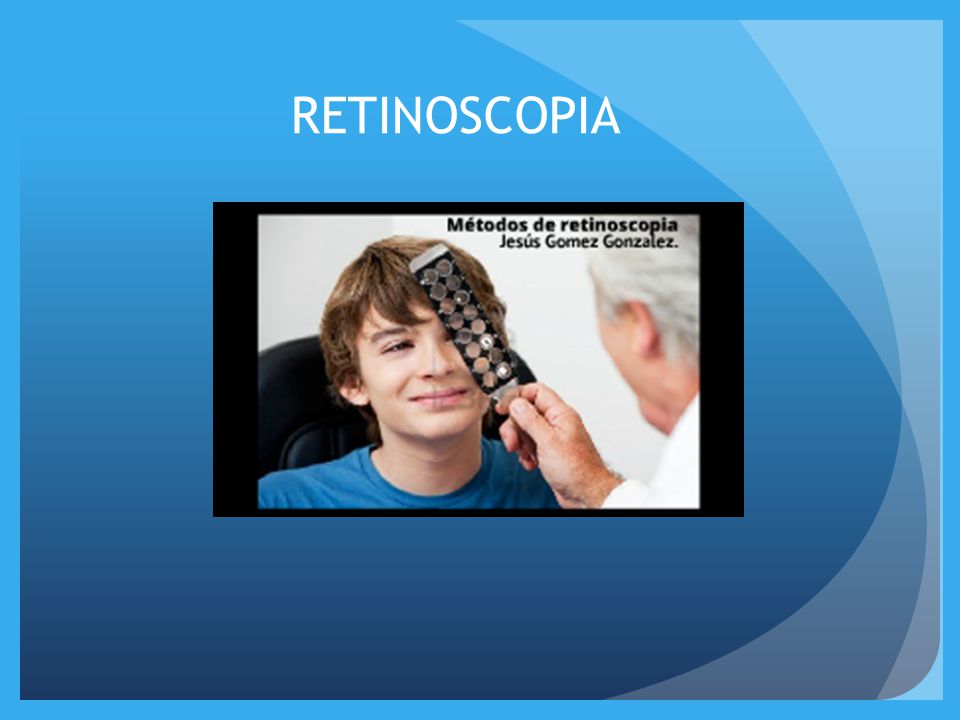 RETINOSCOPIA

Métodos de retinoscopia
Jesús Gomez Gonzalez.